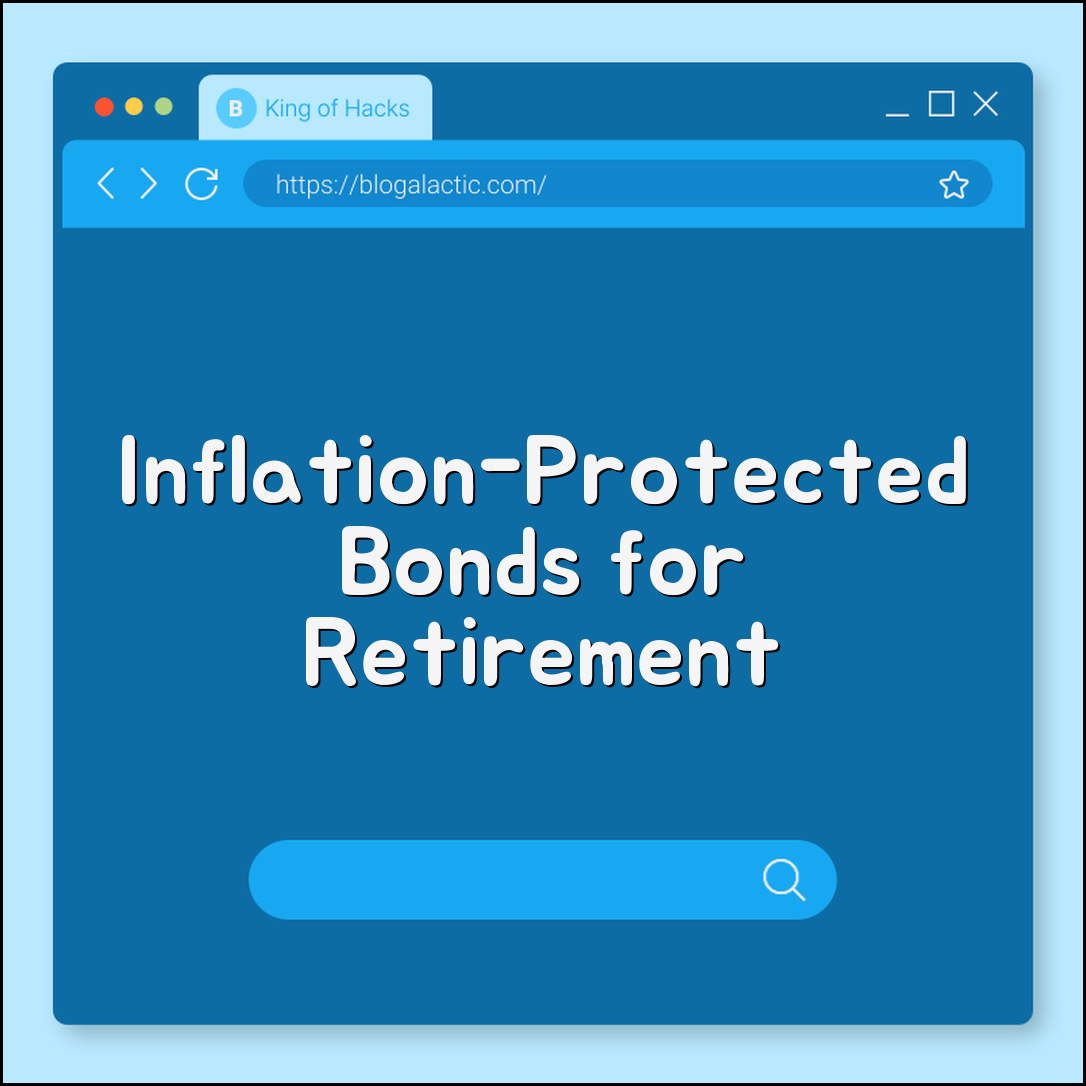 B King of Hacks

https://blogalactic.com/

Inflation-Protected Bonds for Retirement